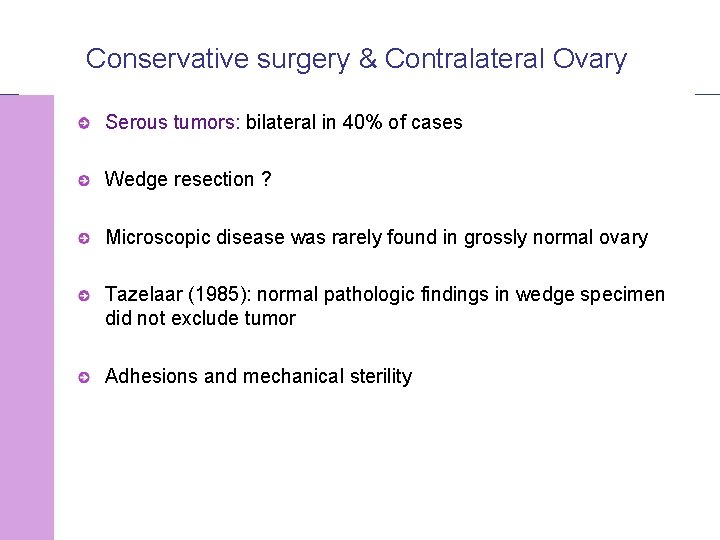 Conservative surgery & Contralateral Ovary

Serous tumors: bilateral in 40% of cases

Wedge resection ?

Microscopic disease was rarely found in grossly normal ovary

Tazelaar (1985): normal pathologic findings in wedge specimen did not exclude tumor

Adhesions and mechanical sterility